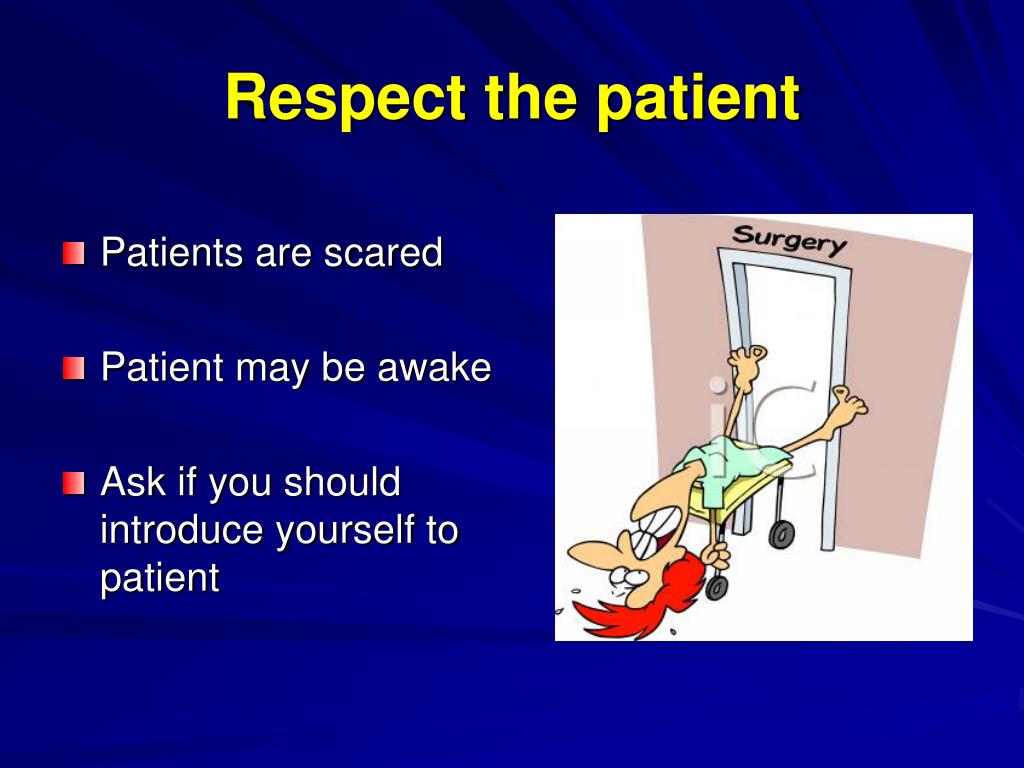 Respect the patient

Patients are scared

Patient may be awake

Ask if you should introduce yourself to patient

Surgery

ic